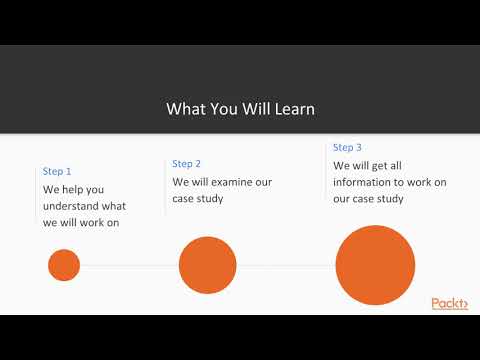 What You Will Learn

Step 1
We help you understand what we will work on

Step 2
We will examine our case study

Step 3
We will get all information to work on our case study

Packt>